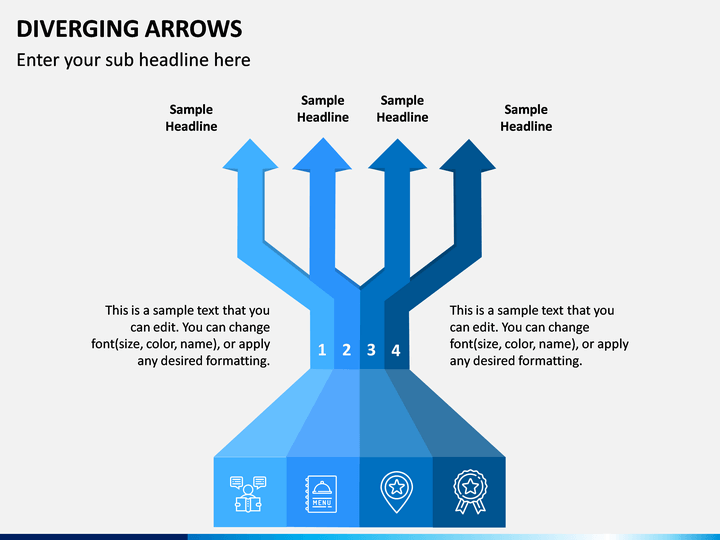 DIVERGING ARROWS

Enter your sub headline here

Sample Headline

Sample Headline

Sample Headline

Sample Headline

This is a sample text that you can edit. You can change font(size, color, name), or apply any desired formatting.

1 2 3 4

This is a sample text that you can edit. You can change font(size, color, name), or apply any desired formatting.

MENU